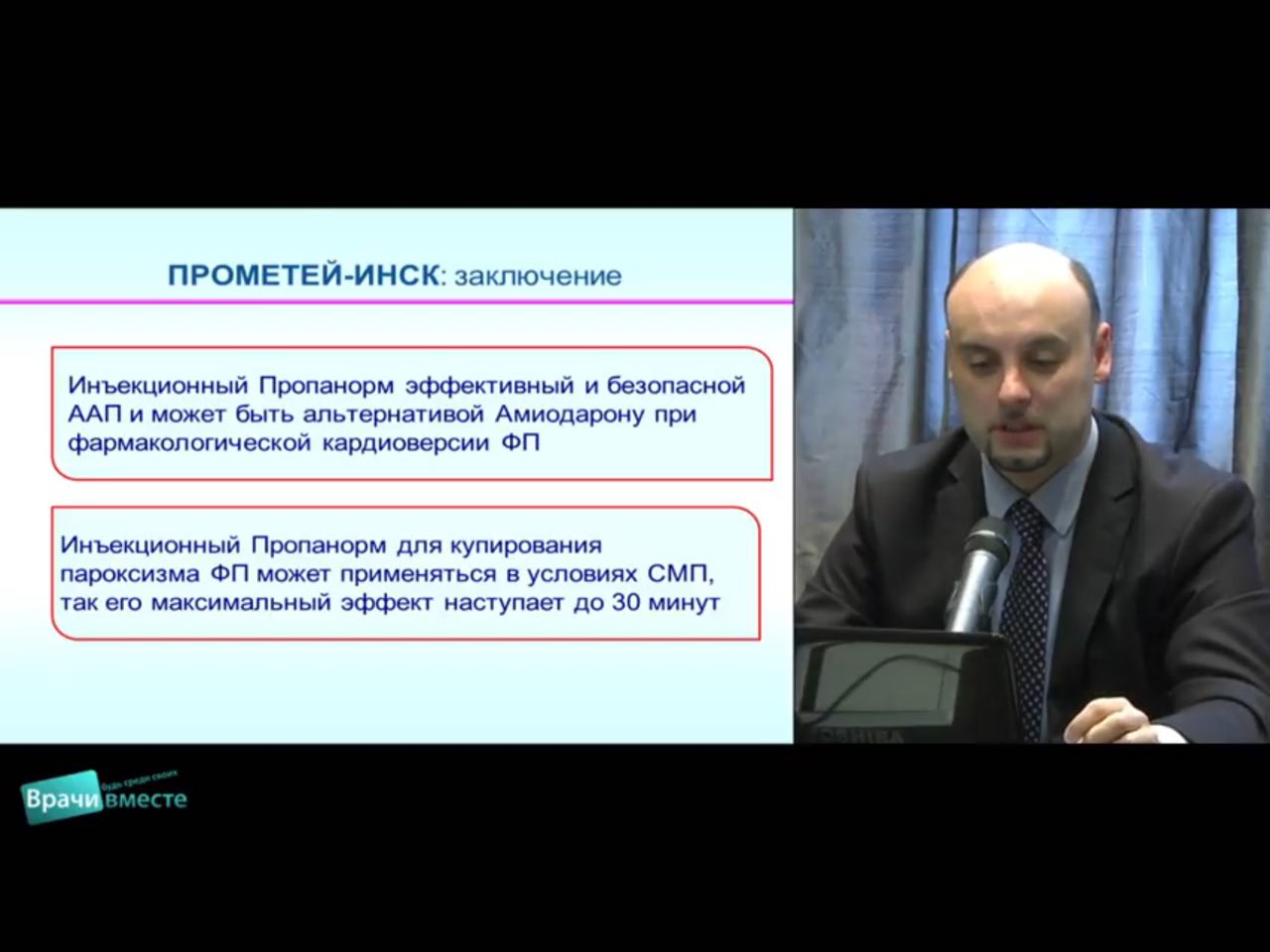 ПРОМЕТЕЙ-ИНСК: заключение

Инъекционный Пропанорм эффективный и безопасной ААП и может быть альтернативой Амиодарону при фармакологической кардиоверсии ФП

Инъекционный Пропанорм для купирования пароксизма ФП может применяться в условиях СМП, так его максимальный эффект наступает до 30 минут

TOSHIBA

будь среди своих
Врачи вместе